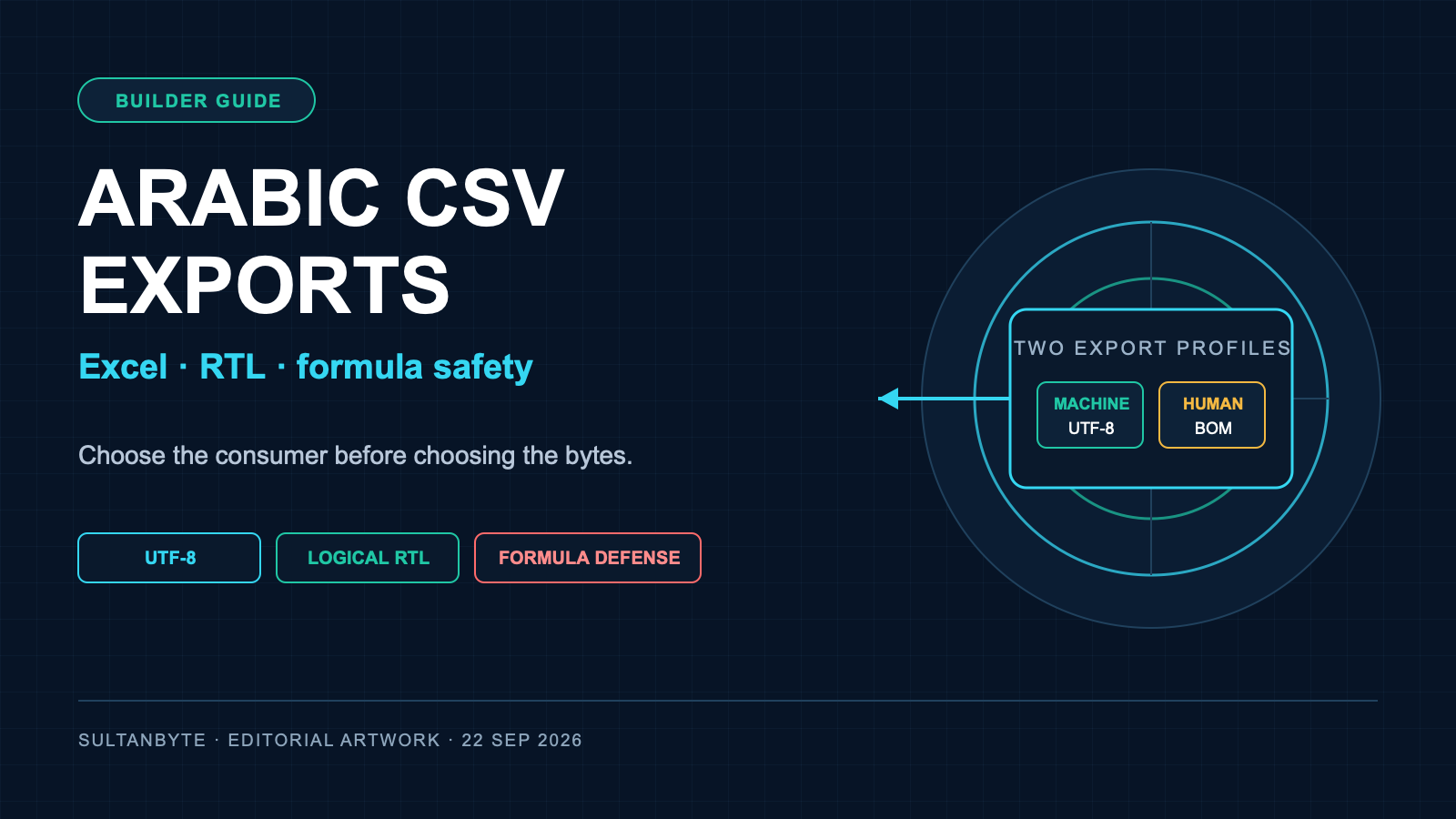 BUILDER GUIDE

ARABIC CSV EXPORTS

Excel · RTL · formula safety

Choose the consumer before choosing the bytes.

UTF-8

LOGICAL RTL

FORMULA DEFENSE

TWO EXPORT PROFILES

MACHINE
UTF-8

HUMAN
BOM

SULTANBYTE · EDITORIAL ARTWORK · 22 SEP 2026